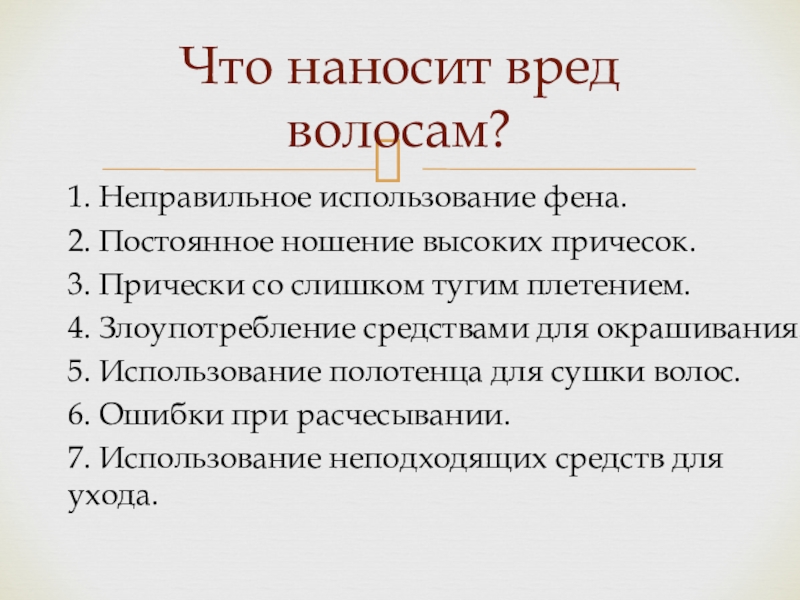 Что наносит вред волосам?

1. Неправильное использование фена.
2. Постоянное ношение высоких причесок.
3. Прически со слишком тугим плетением.
4. Злоупотребление средствами для окрашивания
5. Использование полотенца для сушки волос.
6. Ошибки при расчесывании.
7. Использование неподходящих средств для ухода.